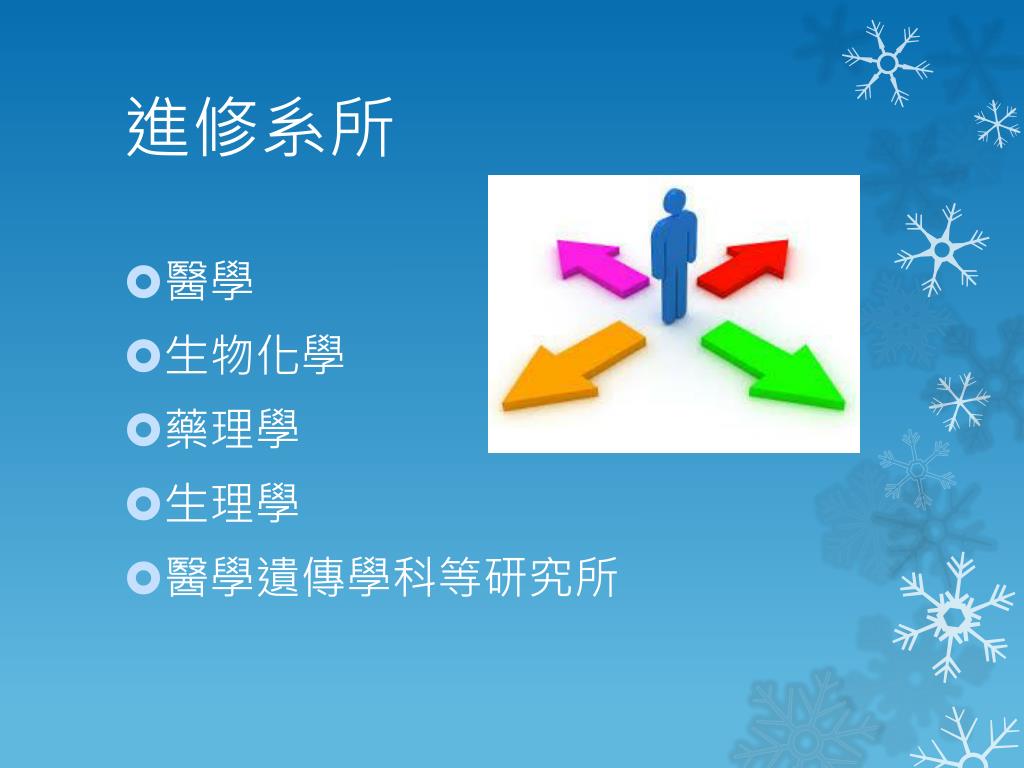 進修系所

醫學

生物化學

藥理學

生理學

醫學遺傳學科等研究所